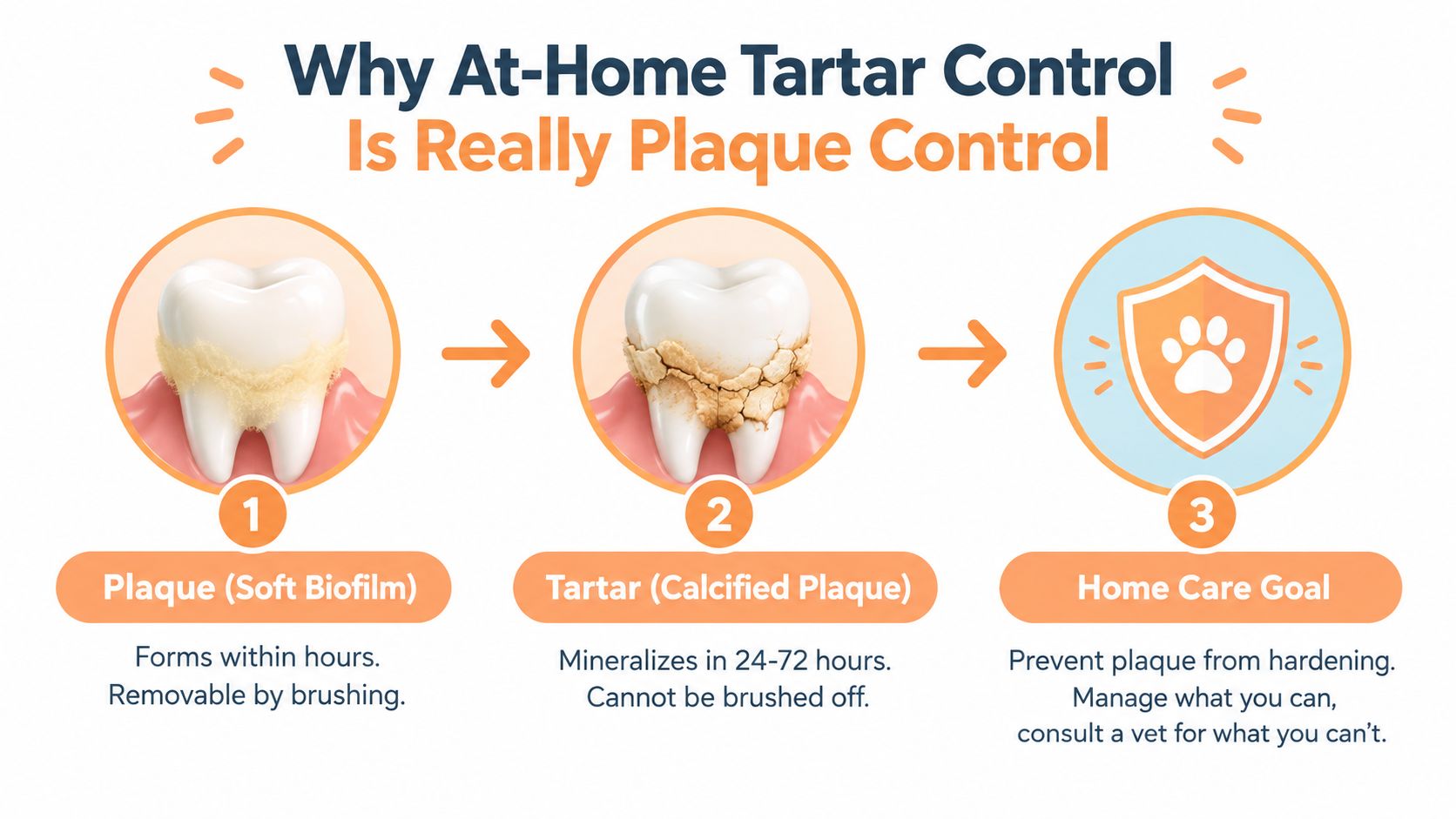 Why At-Home Tartar Control
Is Really Plaque Control

1
Plaque (Soft Biofilm)
Forms within hours.
Removable by brushing.

2
Tartar (Calcified Plaque)
Mineralizes in 24-72 hours.
Cannot be brushed off.

3
Home Care Goal
Prevent plaque from hardening.
Manage what you can,
consult a vet for what you can't.